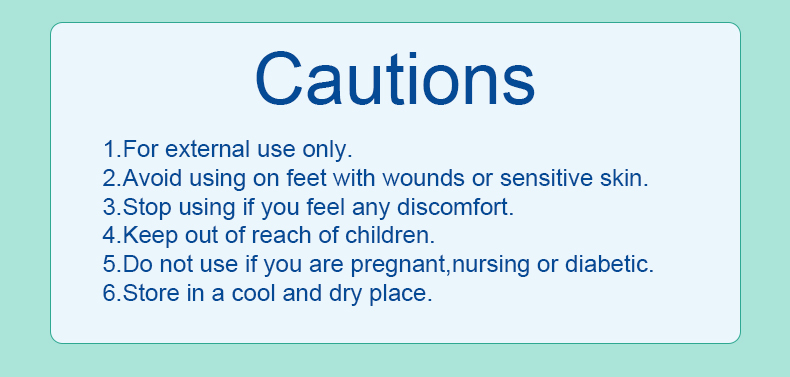 Cautions

1.For external use only.
2.Avoid using on feet with wounds or sensitive skin.
3.Stop using if you feel any discomfort.
4.Keep out of reach of children.
5.Do not use if you are pregnant,nursing or diabetic.
6.Store in a cool and dry place.